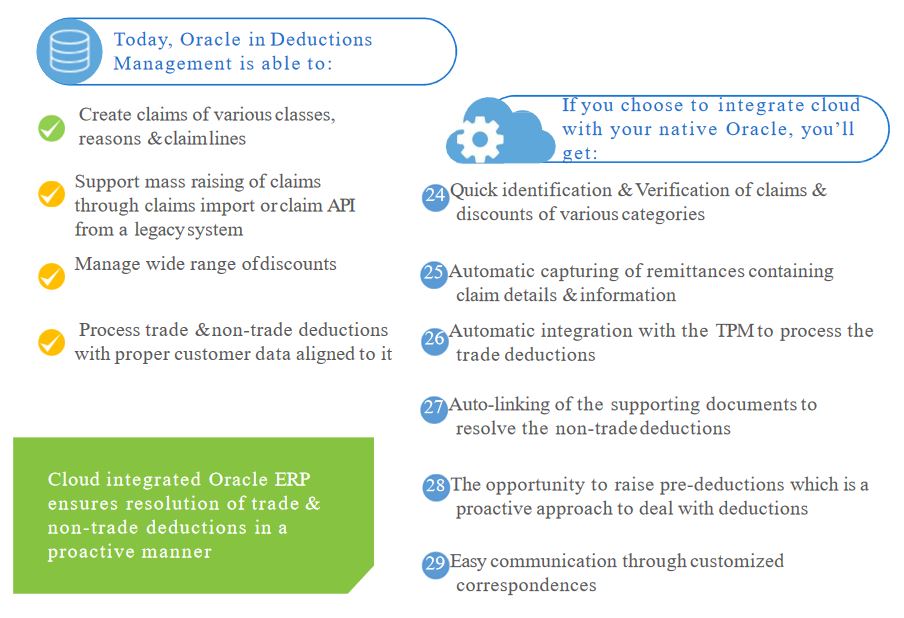 Today, Oracle in Deductions Management is able to:

Create claims of various classes, reasons & claim lines

Support mass raising of claims through claims import or claim API from a legacy system

Manage wide range of discounts

Process trade & non-trade deductions with proper customer data aligned to it

Cloud integrated Oracle ERP ensures resolution of trade & non-trade deductions in a proactive manner

If you choose to integrate cloud with your native Oracle, you'll get:

24 Quick identification & Verification of claims & discounts of various categories

25 Automatic capturing of remittances containing claim details & information

26 Automatic integration with the TPM to process the trade deductions

27 Auto-linking of the supporting documents to resolve the non-trade deductions

28 The opportunity to raise pre-deductions which is a proactive approach to deal with deductions

29 Easy communication through customized correspondences